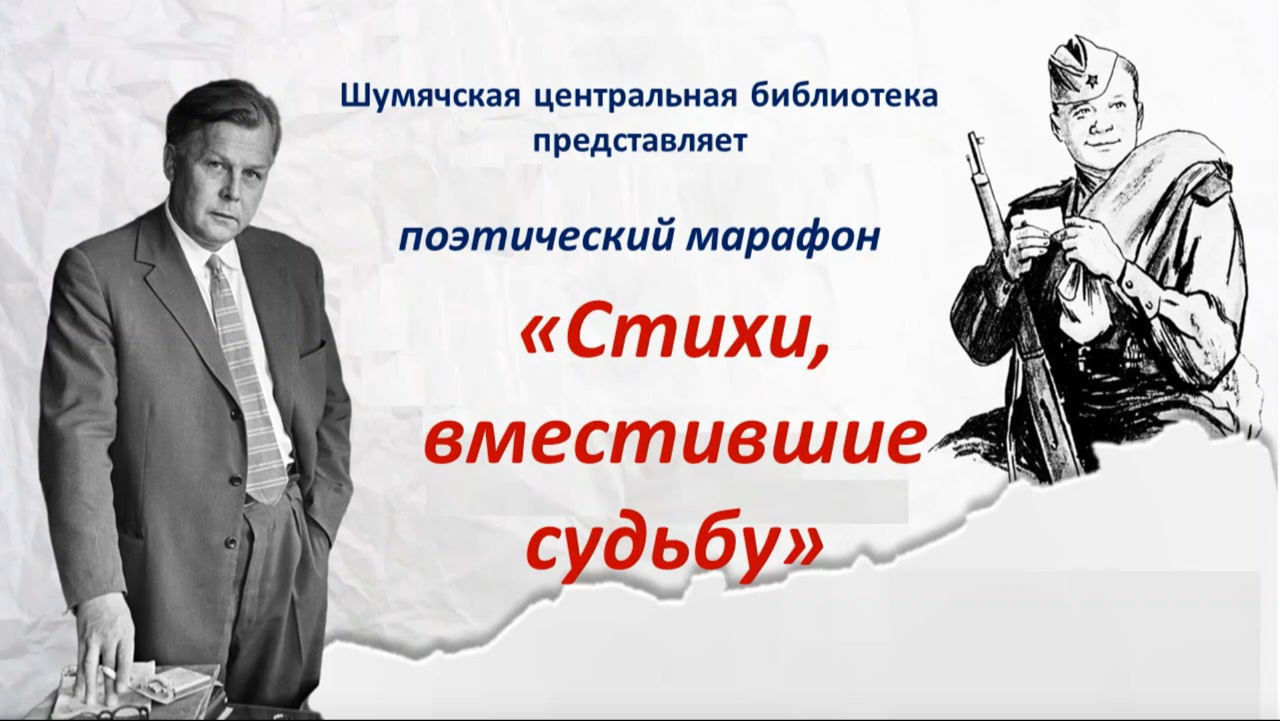 Шумячская центральная библиотека представляет

поэтический марафон

«Стихи, вместившие судьбу»